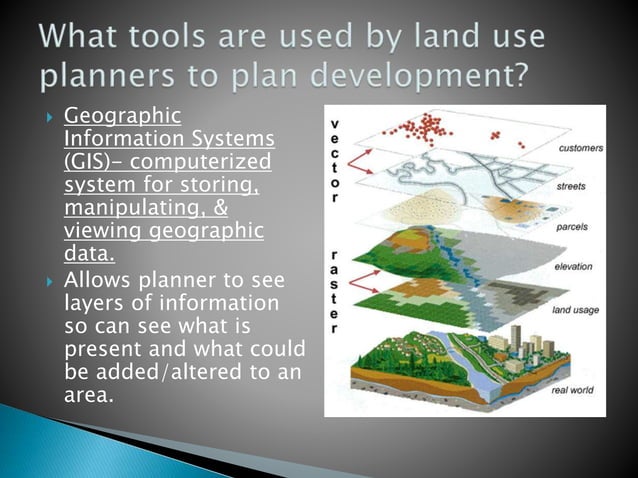 What tools are used by land use planners to plan development?

Geographic Information Systems (GIS)- computerized system for storing, manipulating, & viewing geographic data.

Allows planner to see layers of information so can see what is present and what could be added/altered to an area.

vector

raster

customers

streets

parcels

elevation

land usage

real world